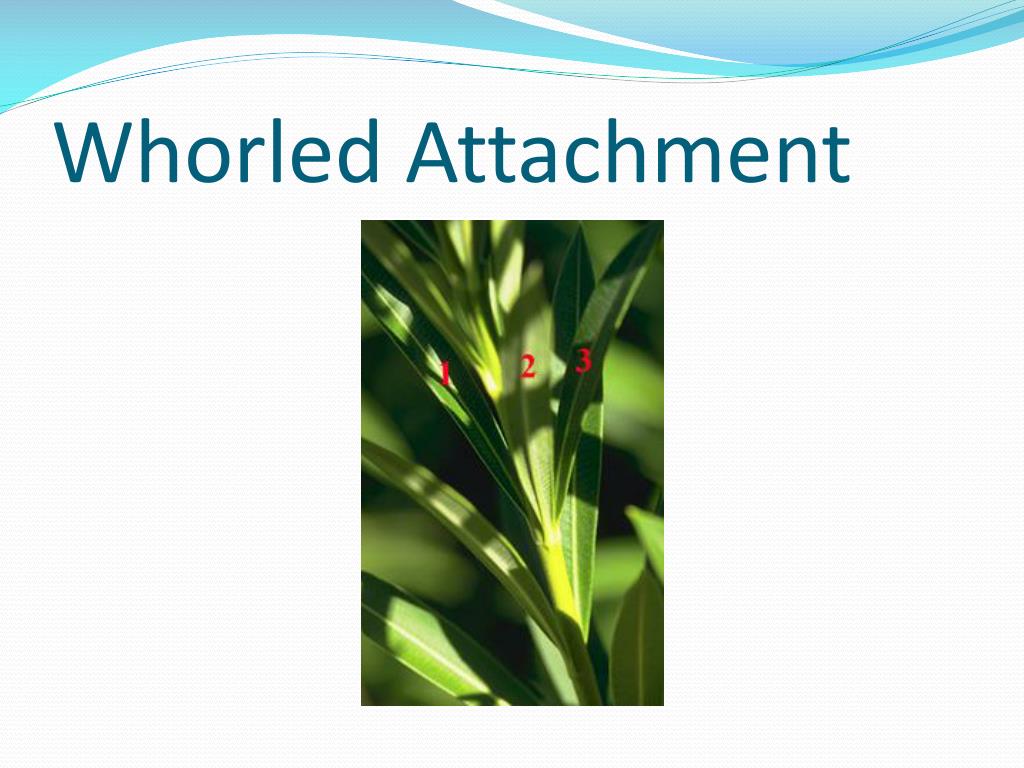 Whorled Attachment

1 2 3